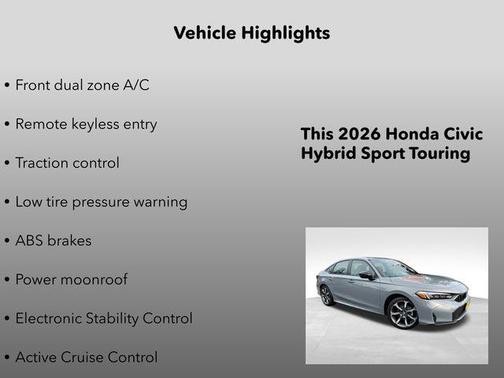 Vehicle Highlights

• Front dual zone A/C

• Remote keyless entry

• Traction control

• Low tire pressure warning

• ABS brakes

• Power moonroof

• Electronic Stability Control

• Active Cruise Control

This 2026 Honda Civic Hybrid Sport Touring